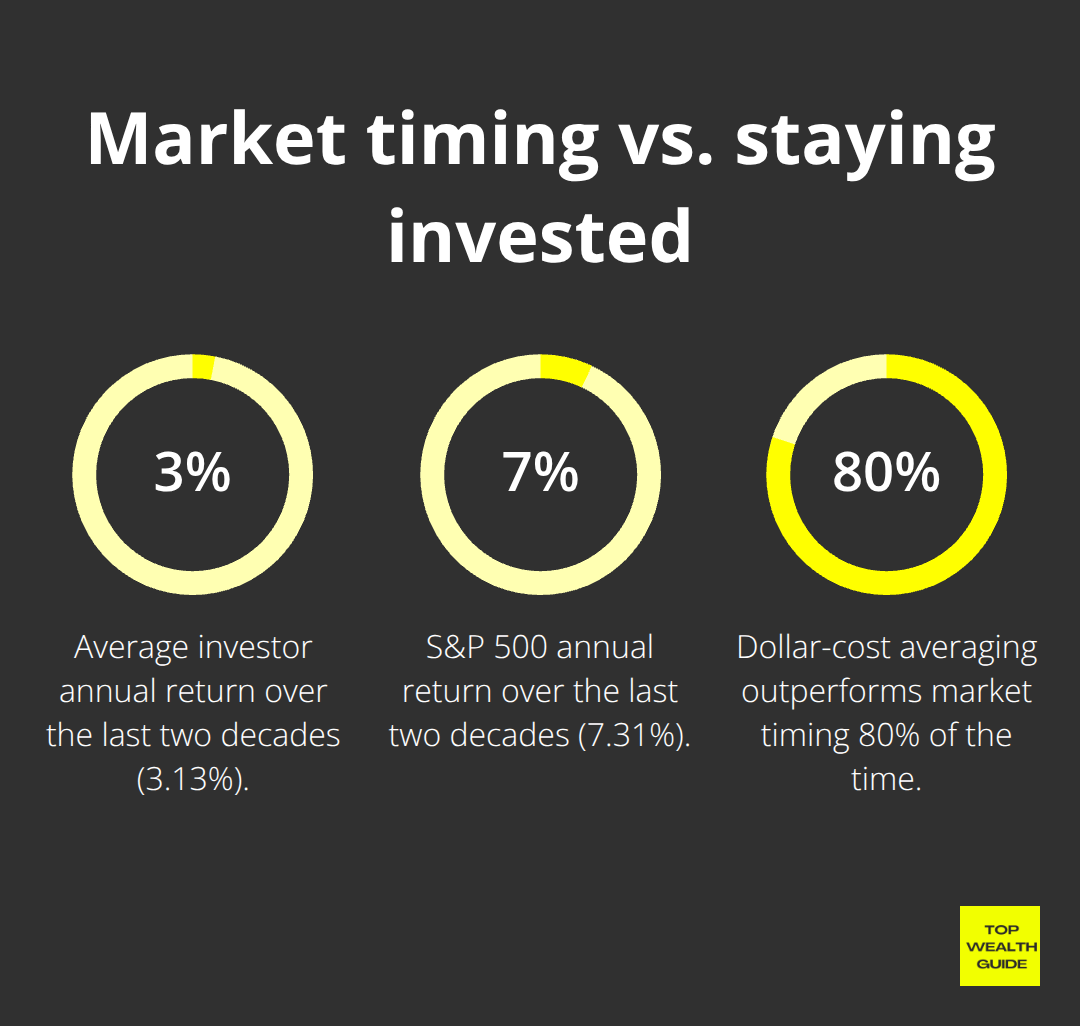 Market timing vs. staying invested

3%

Average investor annual return over the last two decades (3.13%).

7%

S&P 500 annual return over the last two decades (7.31%).

80%

Dollar-cost averaging outperforms market timing 80% of the time.

TOP WEALTH GUIDE